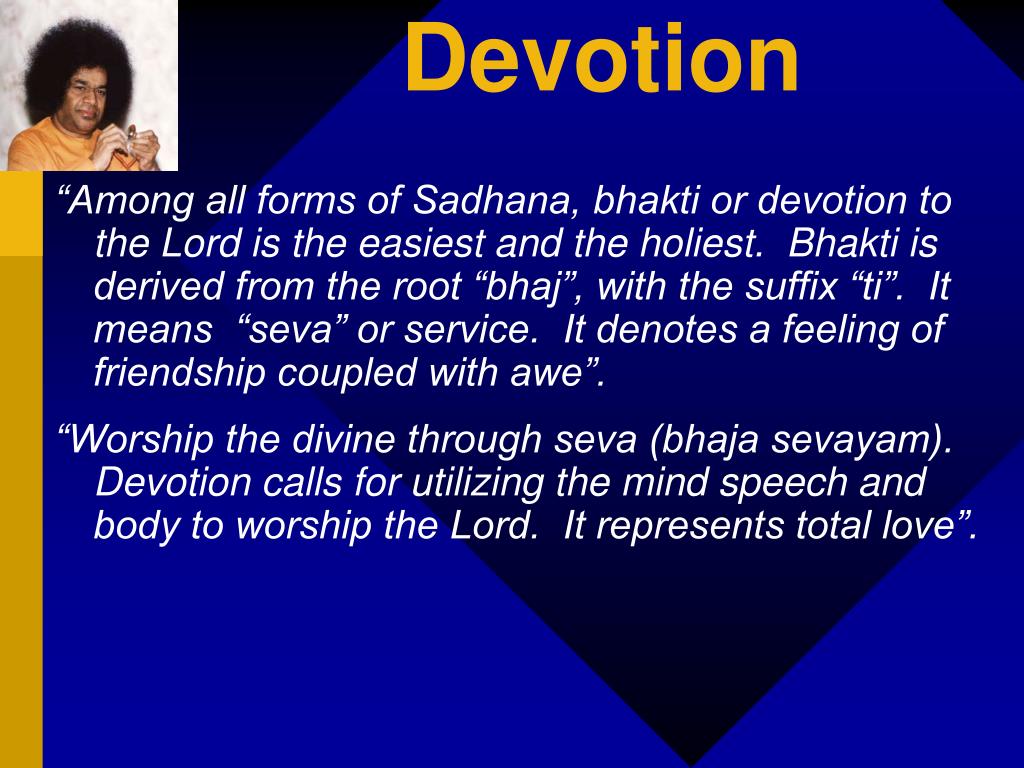 Devotion

“Among all forms of Sadhana, bhakti or devotion to the Lord is the easiest and the holiest. Bhakti is derived from the root “bhaj”, with the suffix “ti”. It means “seva” or service. It denotes a feeling of friendship coupled with awe”.

“Worship the divine through seva (bhaja sevayam). Devotion calls for utilizing the mind speech and body to worship the Lord. It represents total love”.